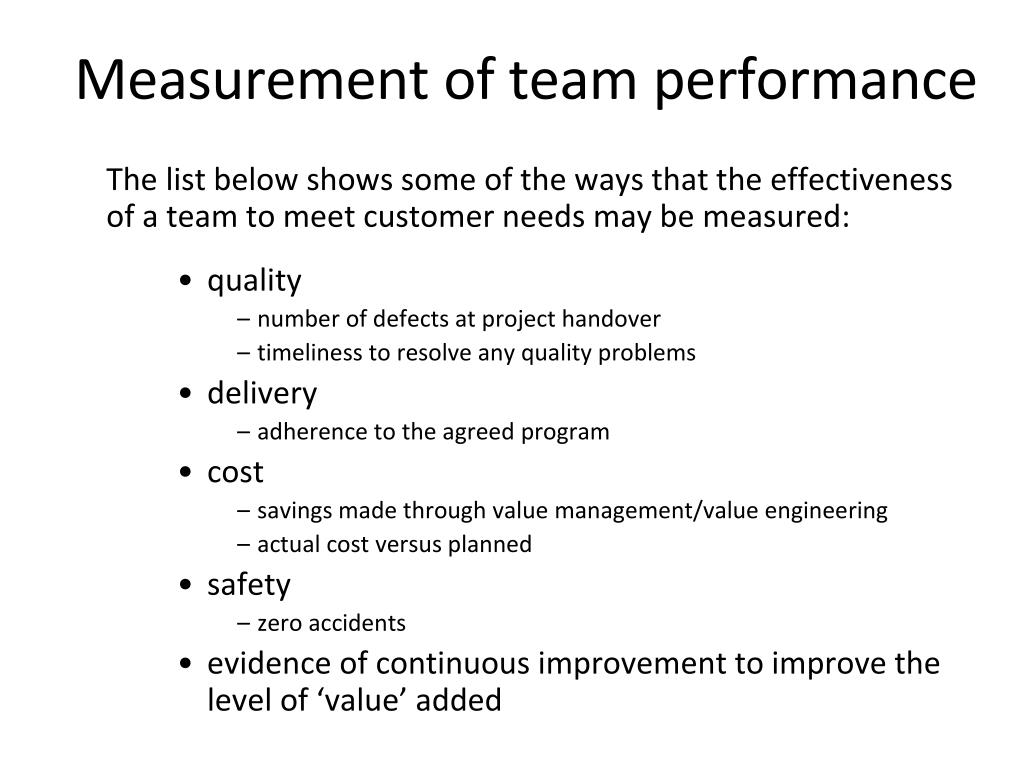 Measurement of team performance

The list below shows some of the ways that the effectiveness of a team to meet customer needs may be measured:

• quality
– number of defects at project handover
– timeliness to resolve any quality problems
• delivery
– adherence to the agreed program
• cost
– savings made through value management/value engineering
– actual cost versus planned
• safety
– zero accidents
• evidence of continuous improvement to improve the level of ‘value’ added